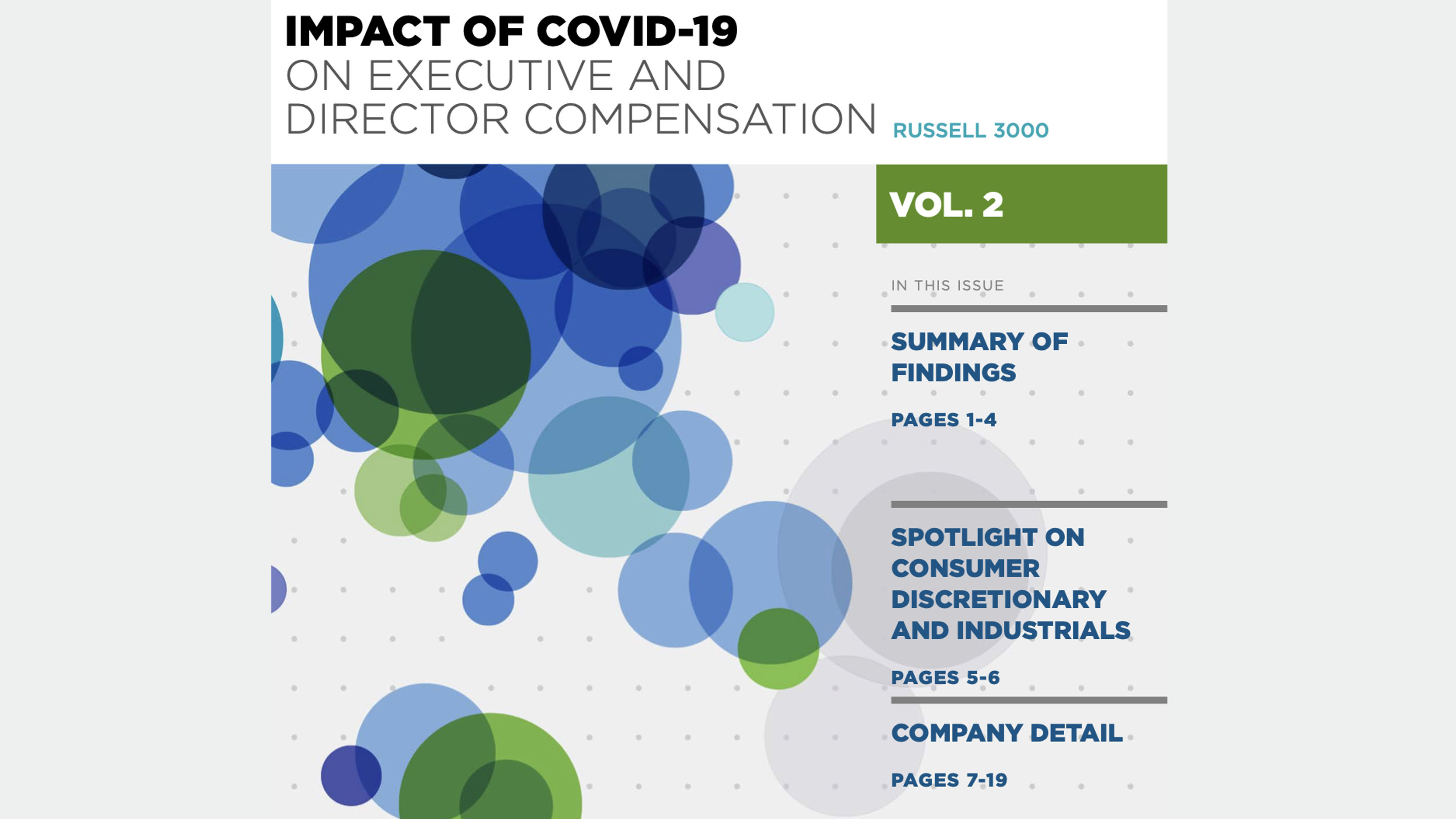 IMPACT OF COVID-19
ON EXECUTIVE AND
DIRECTOR COMPENSATION

RUSSELL 3000

VOL. 2

IN THIS ISSUE

SUMMARY OF FINDINGS

PAGES 1-4

SPOTLIGHT ON CONSUMER DISCRETIONARY AND INDUSTRIALS

PAGES 5-6

COMPANY DETAIL

PAGES 7-19